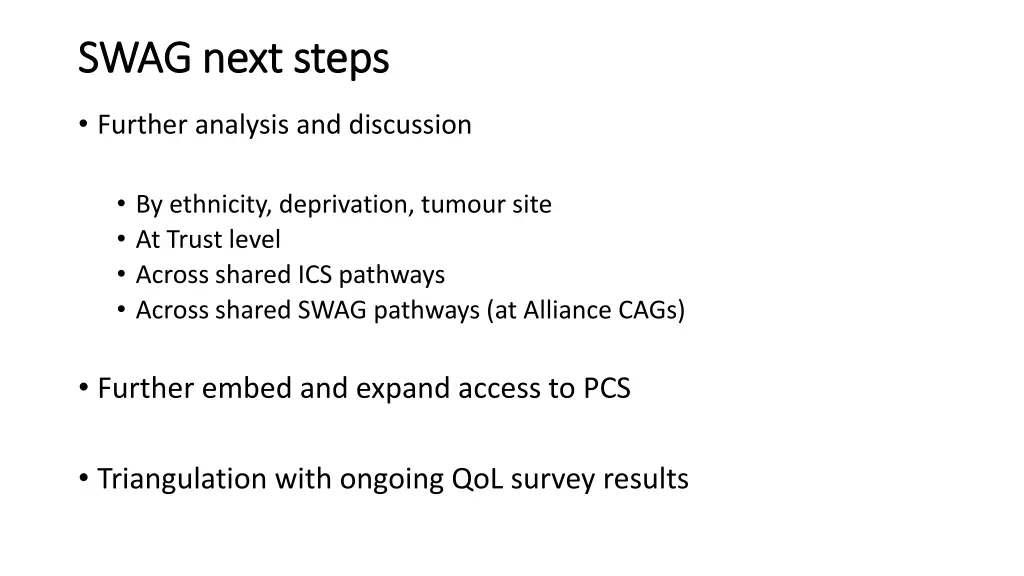 SWAG next steps

• Further analysis and discussion

• By ethnicity, deprivation, tumour site
• At Trust level
• Across shared ICS pathways
• Across shared SWAG pathways (at Alliance CAGs)

• Further embed and expand access to PCS

• Triangulation with ongoing QoL survey results